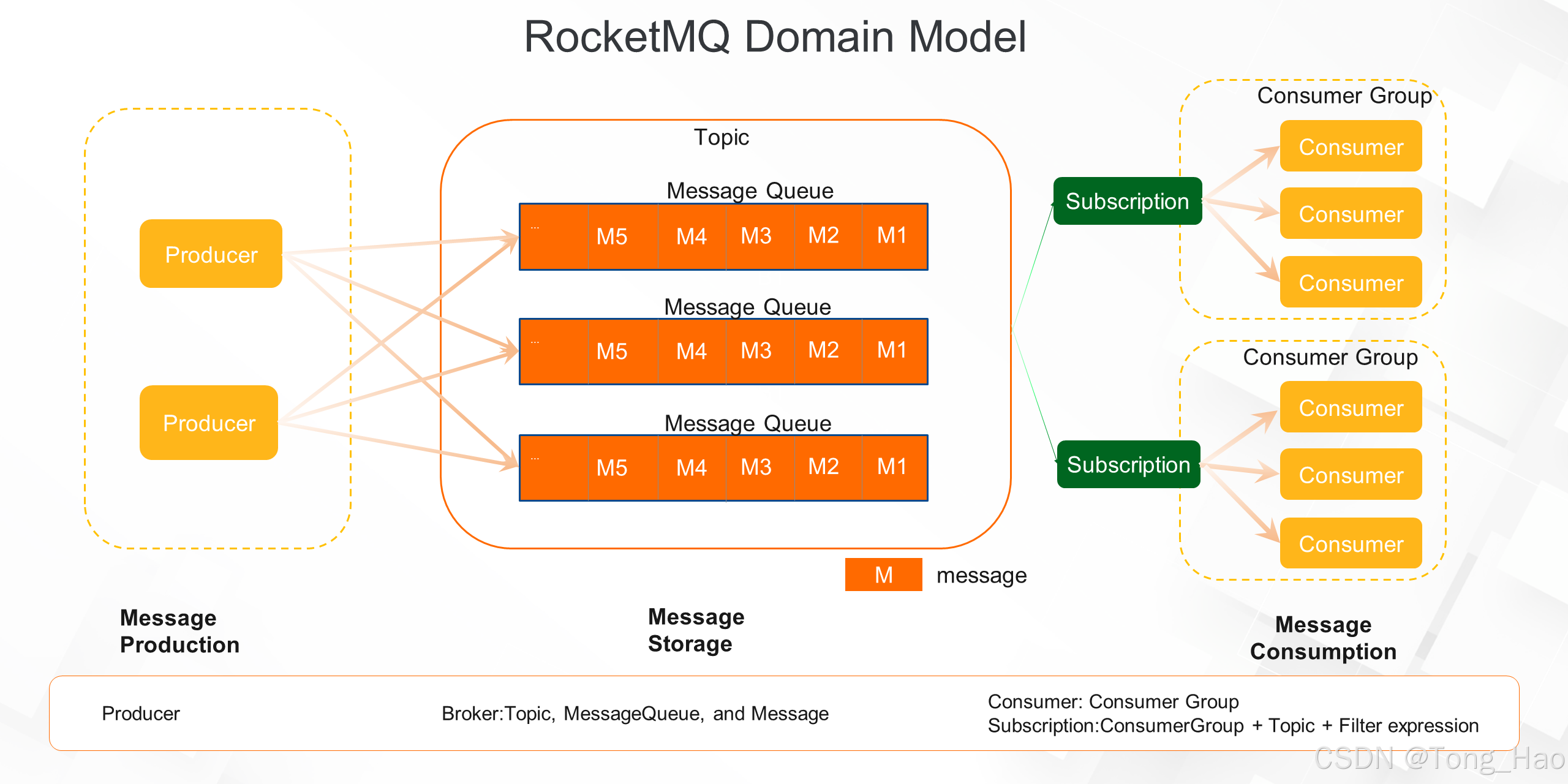 RocketMQ Domain Model

Producer

Producer

Topic

Message Queue

... M5 M4 M3 M2 M1

Message Queue

... M5 M4 M3 M2 M1

Message Queue

... M5 M4 M3 M2 M1

Subscription

Subscription

Consumer Group

Consumer

Consumer

Consumer

Consumer Group

Consumer

Consumer

Consumer

M message

Message Production

Message Storage

Message Consumption

Producer

Broker:Topic, MessageQueue, and Message

Consumer: Consumer Group
Subscription:ConsumerGroup + Topic + Filter expression

CSDN @Tong_Hao